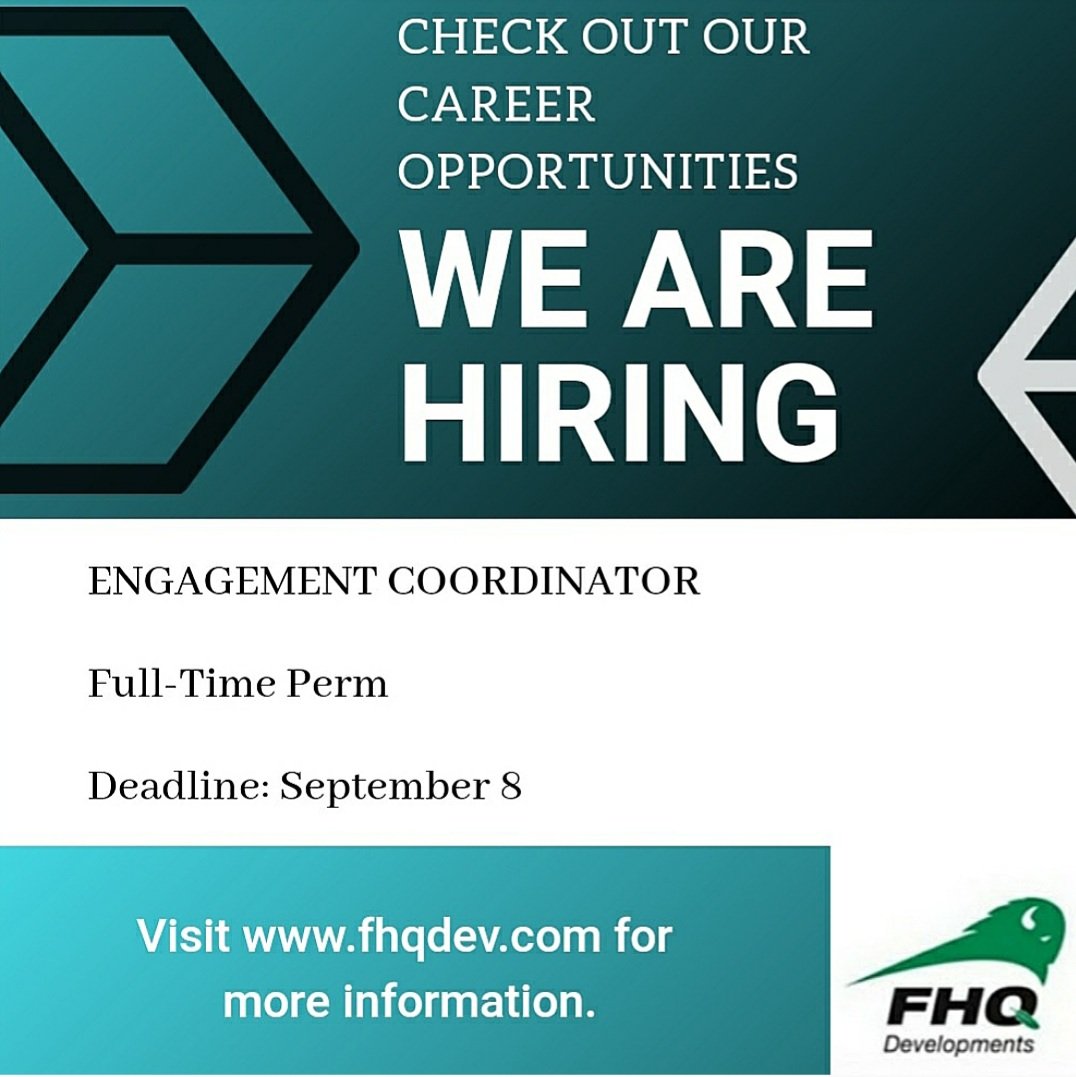 CHECK OUT OUR CAREER OPPORTUNITIES

WE ARE HIRING

ENGAGEMENT COORDINATOR

Full-Time Perm

Deadline: September 8

Visit www.fhqdev.com for more information.

FHQ Developments